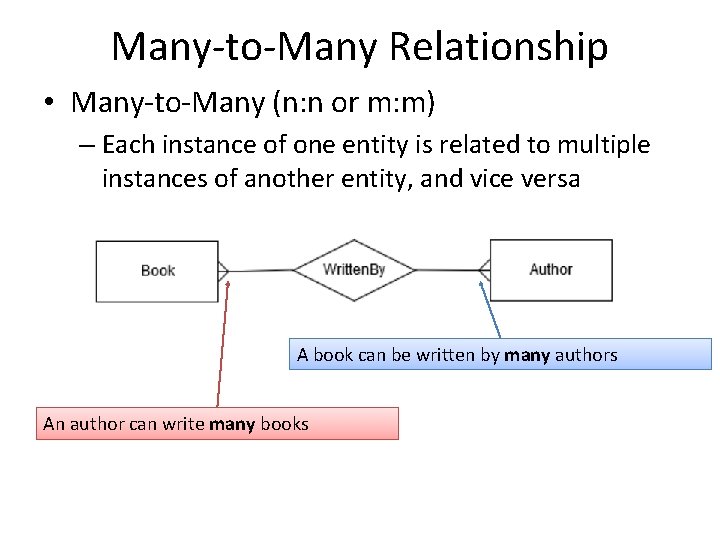 Many-to-Many Relationship

• Many-to-Many (n:n or m:m)
– Each instance of one entity is related to multiple instances of another entity, and vice versa

Book

WrittenBy

Author

A book can be written by many authors

An author can write many books